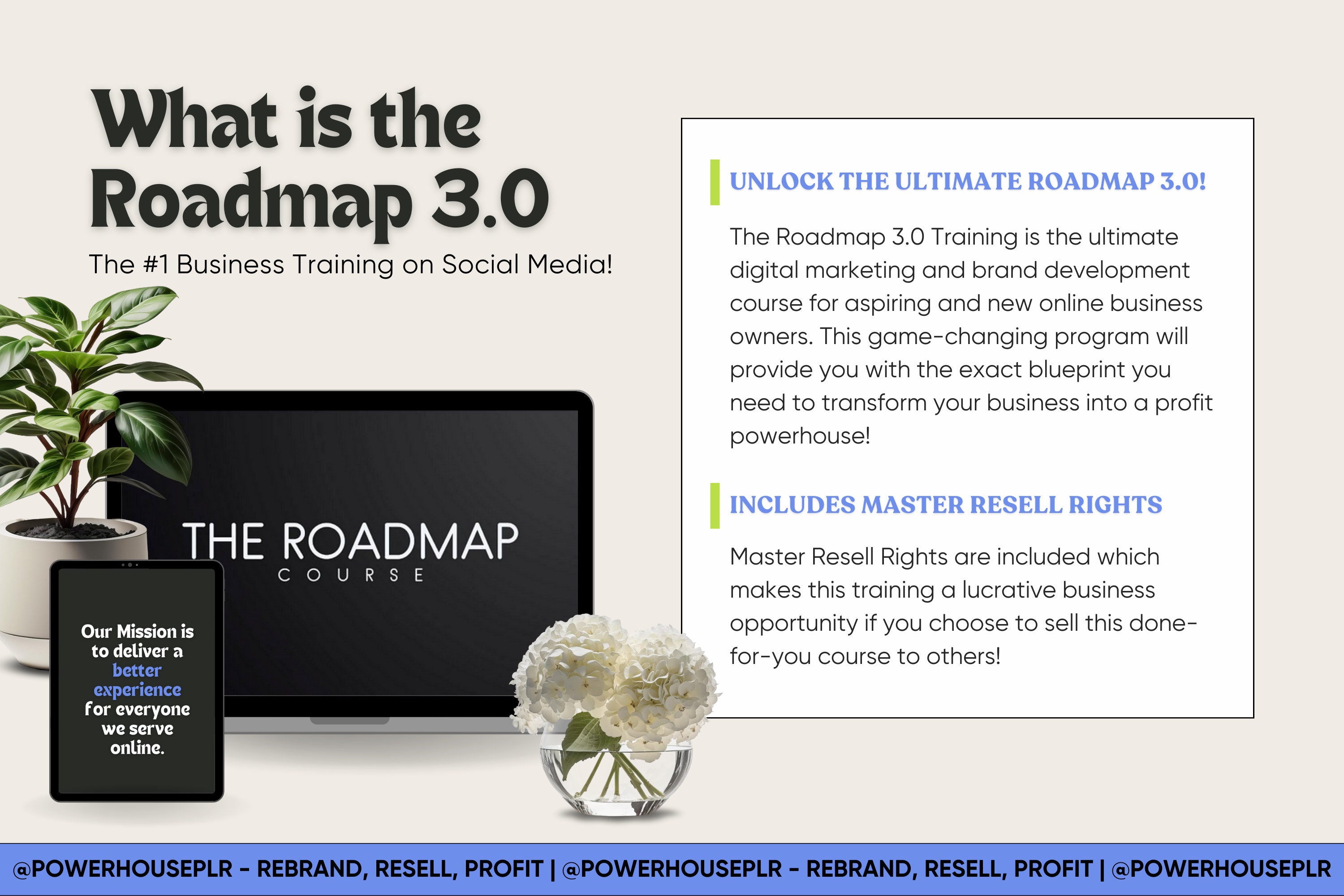 What is the Roadmap 3.0

The #1 Business Training on Social Media!

THE ROADMAP
COURSE

Our Mission is to deliver a better experience for everyone we serve online.

UNLOCK THE ULTIMATE ROADMAP 3.0!

The Roadmap 3.0 Training is the ultimate digital marketing and brand development course for aspiring and new online business owners. This game-changing program will provide you with the exact blueprint you need to transform your business into a profit powerhouse!

INCLUDES MASTER RESELL RIGHTS

Master Resell Rights are included which makes this training a lucrative business opportunity if you choose to sell this done-for-you course to others!

@POWERHOUSEPLR - REBRAND, RESELL, PROFIT | @POWERHOUSEPLR - REBRAND, RESELL, PROFIT | @POWERHOUSEPLR